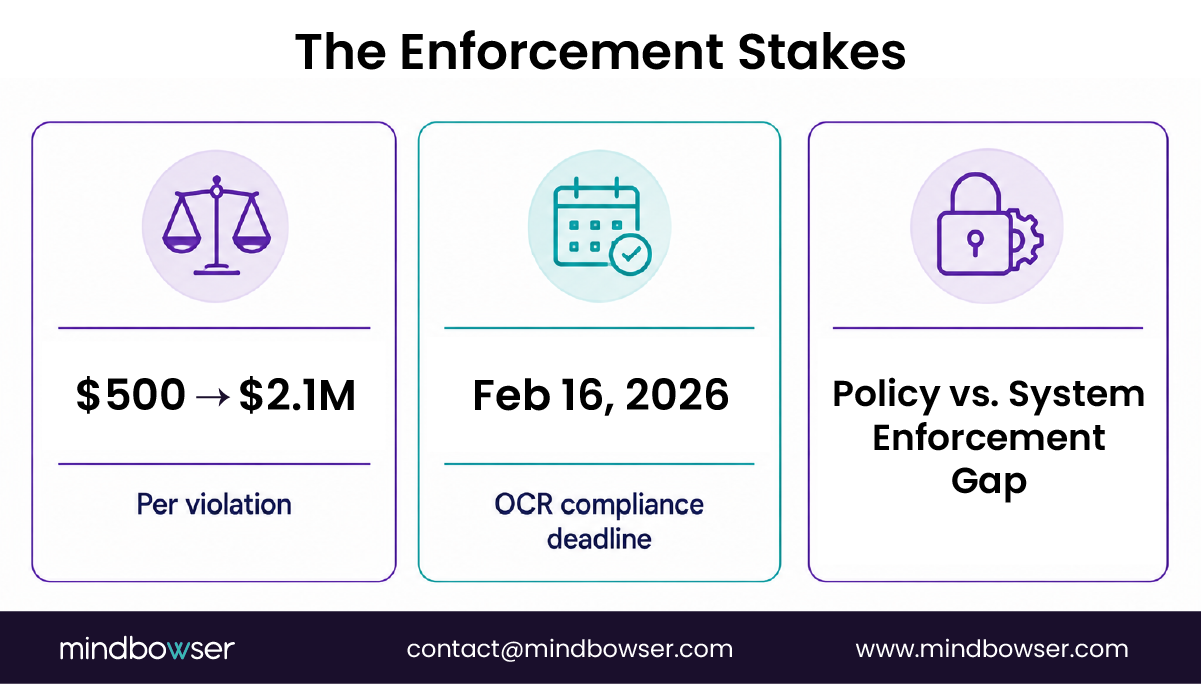 The Enforcement Stakes

$500 → $2.1M

Per violation

Feb 16, 2026

OCR compliance deadline

Policy vs. System Enforcement Gap

mindbowser

contact@mindbowser.com

www.mindbowser.com